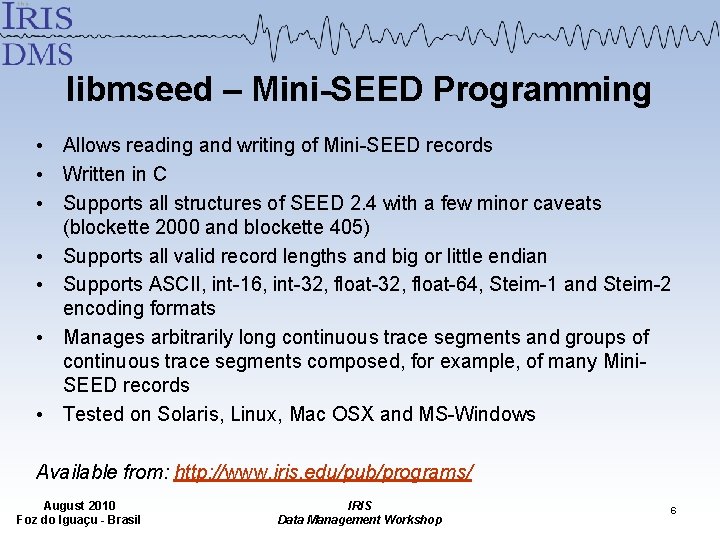 IRIS
DMS

libmseed – Mini-SEED Programming

• Allows reading and writing of Mini-SEED records
• Written in C
• Supports all structures of SEED 2.4 with a few minor caveats (blockette 2000 and blockette 405)
• Supports all valid record lengths and big or little endian
• Supports ASCII, int-16, int-32, float-32, float-64, Steim-1 and Steim-2 encoding formats
• Manages arbitrarily long continuous trace segments and groups of continuous trace segments composed, for example, of many Mini-SEED records
• Tested on Solaris, Linux, Mac OSX and MS-Windows

Available from: http://www.iris.edu/pub/programs/

August 2010
Foz do Iguaçu - Brasil

IRIS
Data Management Workshop

6